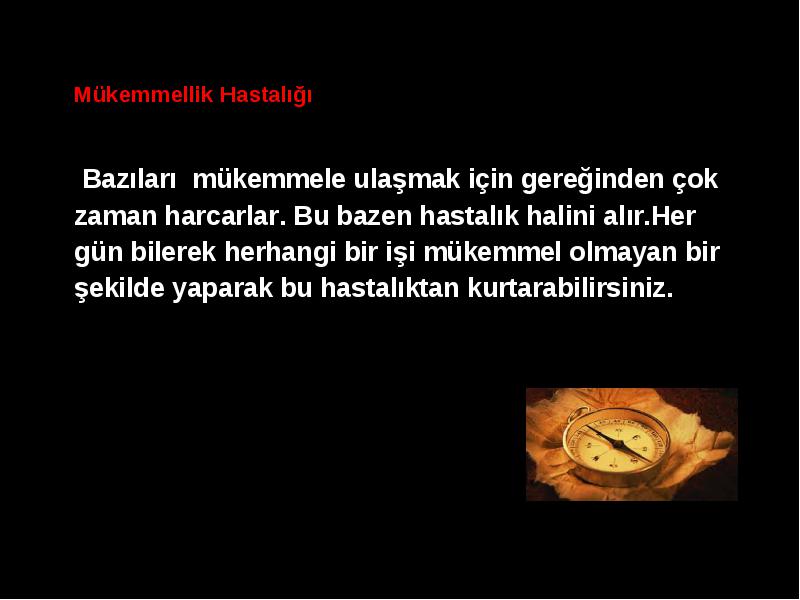 Mükemmellik Hastalığı

Bazıları mükemmele ulaşmak için gereğinden çok zaman harcarlar. Bu bazen hastalık halini alır.Her gün bilerek herhangi bir işi mükemmel olmayan bir şekilde yaparak bu hastalıktan kurtarabilirsiniz.